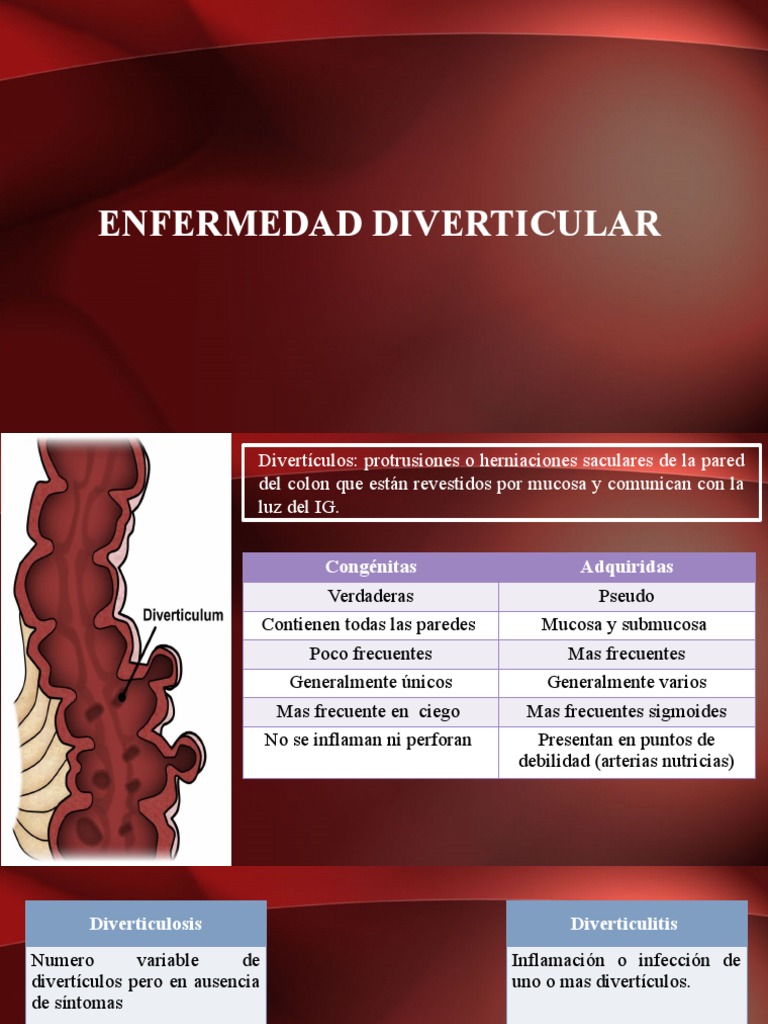 ENFERMEDAD DIVERTICULAR

Diverticulum

Divertículos: protrusiones o herniaciones saculares de la pared del colon que están revestidos por mucosa y comunican con la luz del IG.

| Congénitas | Adquiridas |
|---|---|
| Verdaderas | Pseudo |
| Contienen todas las paredes | Mucosa y submucosa |
| Poco frecuentes | Mas frecuentes |
| Generalmente únicos | Generalmente varios |
| Mas frecuente en ciego | Mas frecuentes sigmoides |
| No se inflaman ni perforan | Presentan en puntos de debilidad (arterias nutricias) |

Diverticulosis

Numero variable de divertículos pero en ausencia de síntomas

Diverticulitis

Inflamación o infección de uno o mas divertículos.